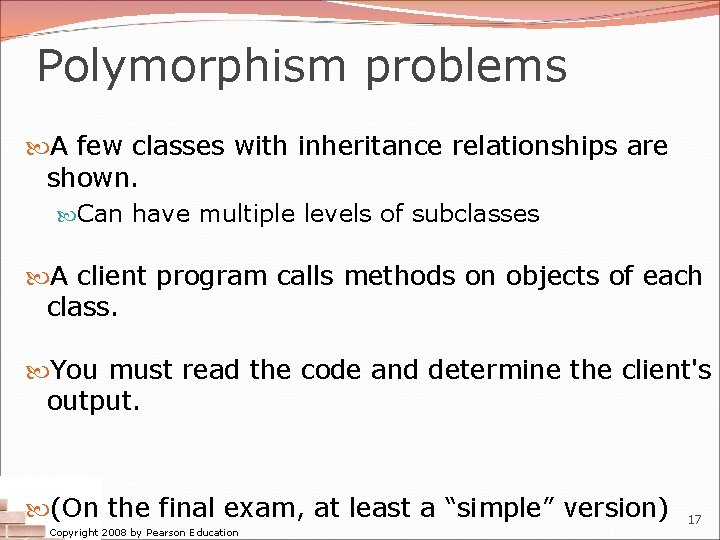 Polymorphism problems

A few classes with inheritance relationships are shown.

Can have multiple levels of subclasses

A client program calls methods on objects of each class.

You must read the code and determine the client's output.

(On the final exam, at least a “simple” version)

17

Copyright 2008 by Pearson Education